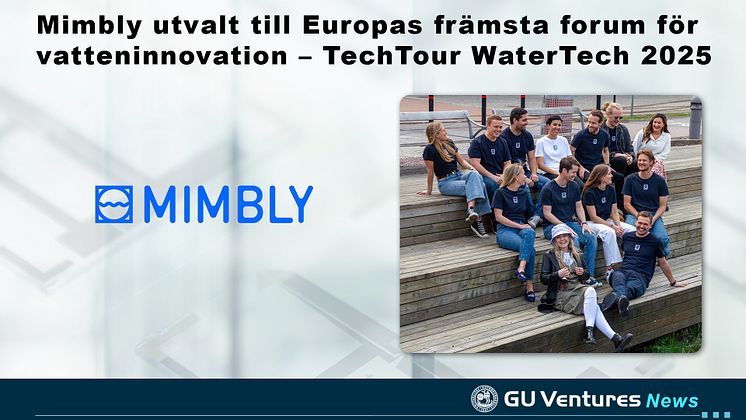 Mimbly utvalt till Europas främsta forum för vatteninnovation – TechTour WaterTech 2025

MIMBLY

GU Ventures News